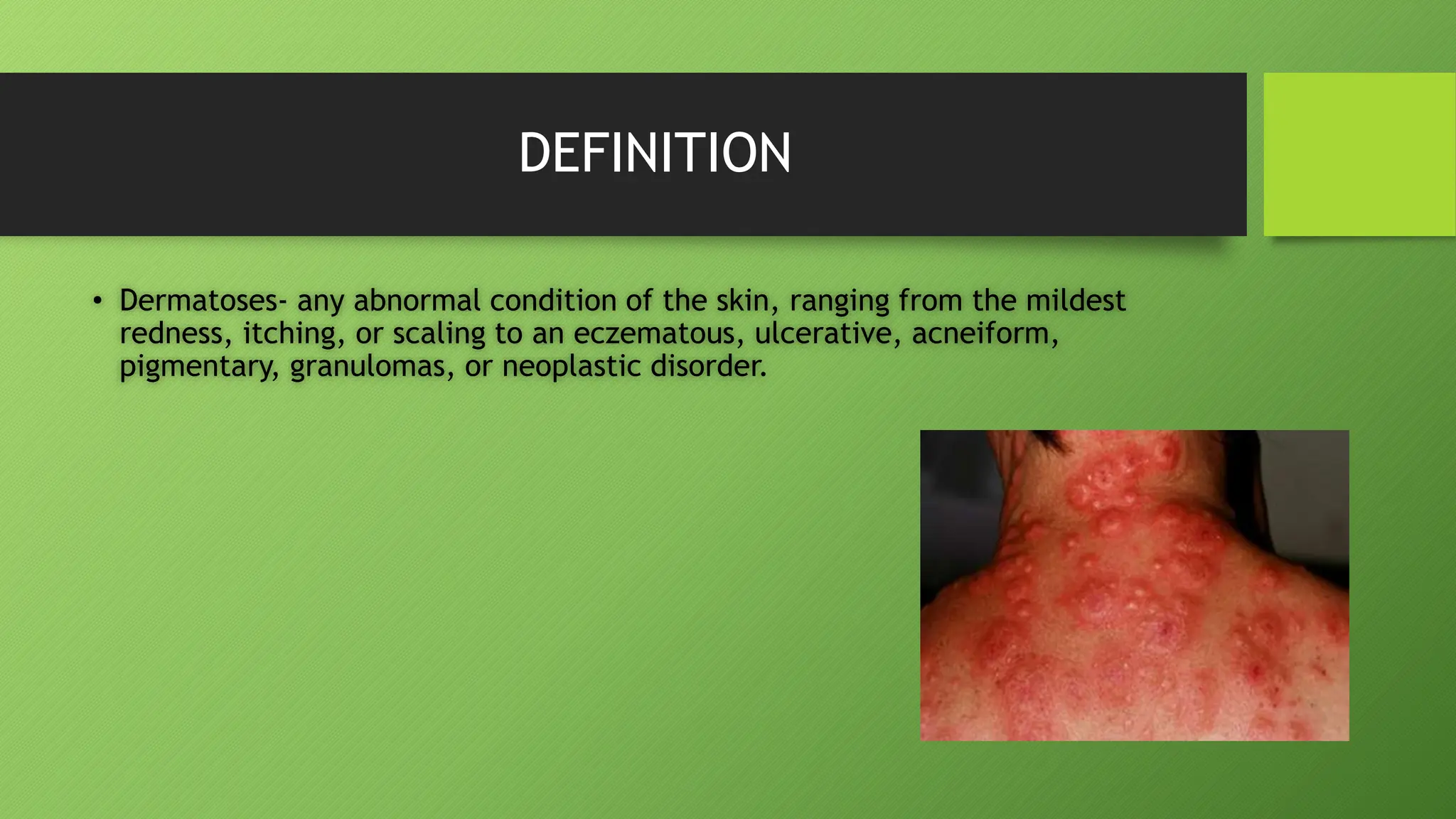 DEFINITION

• Dermatoses- any abnormal condition of the skin, ranging from the mildest redness, itching, or scaling to an eczematous, ulcerative, acneiform, pigmentary, granulomas, or neoplastic disorder.